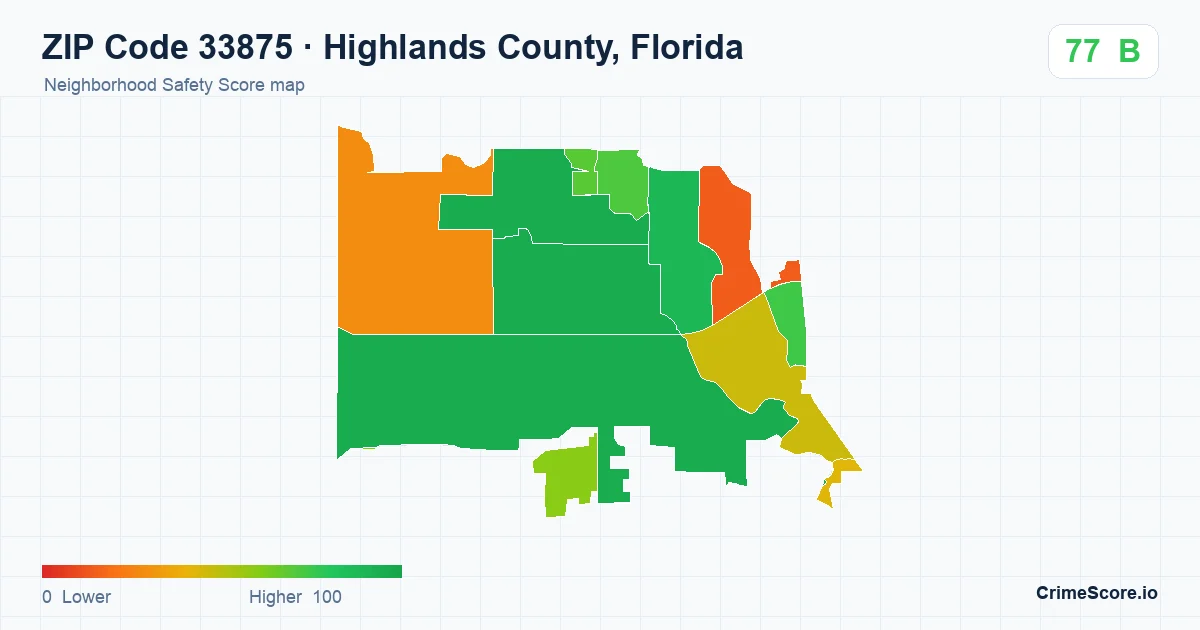 ZIP Code 33875 · Highlands County, Florida
Neighborhood Safety Score map
77 B
0 Lower
Higher 100
CrimeScore.io